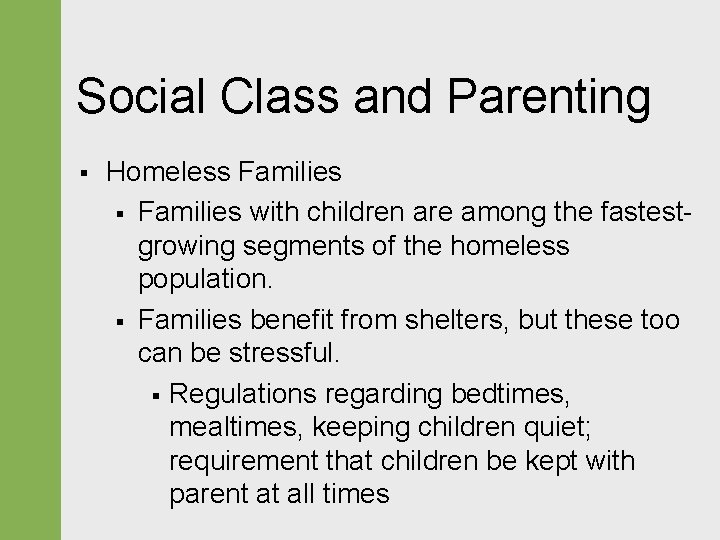 Social Class and Parenting

▪ Homeless Families

▪ Families with children are among the fastest-growing segments of the homeless population.

▪ Families benefit from shelters, but these too can be stressful.

▪ Regulations regarding bedtimes, mealtimes, keeping children quiet; requirement that children be kept with parent at all times